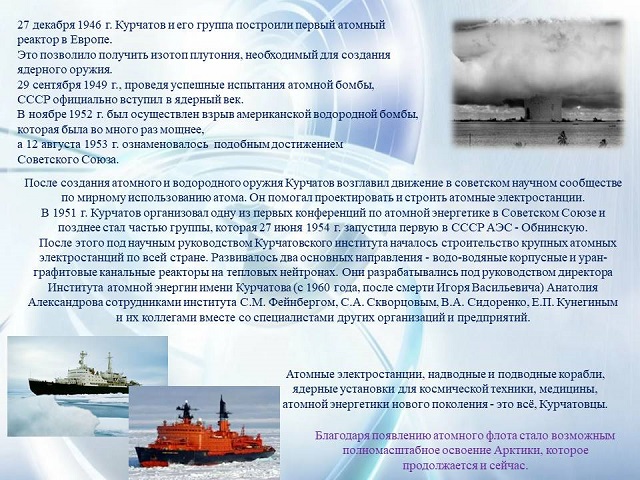 27 декабря 1946 г. Курчатов и его группа построили первый атомный реактор в Европе.
Это позволило получить изотоп плутония, необходимый для создания ядерного оружия.
29 сентября 1949 г., проведя успешные испытания атомной бомбы, СССР официально вступил в ядерный век.
В ноябре 1952 г. был осуществлен взрыв американской водородной бомбы, которая была во много раз мощнее,
а 12 августа 1953 г. ознаменовалось подобным достижением Советского Союза.

После создания атомного и водородного оружия Курчатов возглавил движение в советском научном сообществе по мирному использованию атома. Он помогал проектировать и строить атомные электростанции.
В 1951 г. Курчатов организовал одну из первых конференций по атомной энергетике в Советском Союзе и позднее стал частью группы, которая 27 июня 1954 г. запустила первую в СССР АЭС - Обнинскую.
После этого под научным руководством Курчатовского института началось строительство крупных атомных электростанций по всей стране. Развивалось два основных направления - водо-водяные корпусные и уран-графитовые канальные реакторы на тепловых нейтронах. Они разрабатывались под руководством директора Института атомной энергии имени Курчатова (с 1960 года, после смерти Игоря Васильевича) Анатолия Александрова сотрудниками института С.М. Фейнбергом, С.А. Скворцовым, В.А. Сидоренко, Е.П. Кунегиным и их коллегами вместе со специалистами других организаций и предприятий.

Атомные электростанции, надводные и подводные корабли, ядерные установки для космической техники, медицины, атомной энергетики нового поколения - это всё, Курчатовцы.

Благодаря появлению атомного флота стало возможным полномасштабное освоение Арктики, которое продолжается и сейчас.